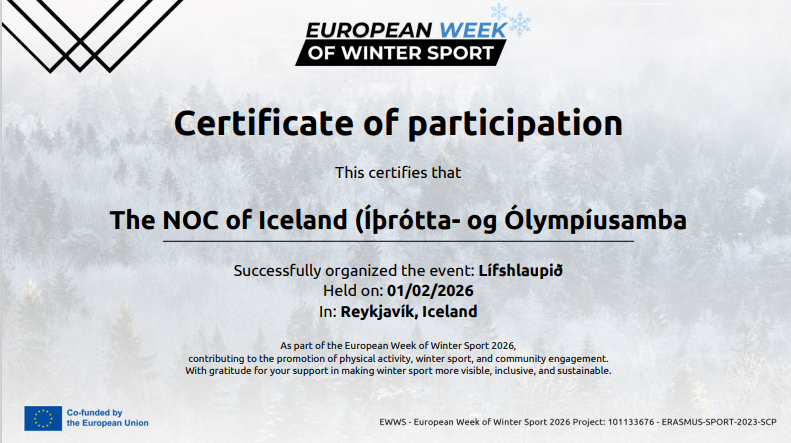 EUROPEAN WEEK
OF WINTER SPORT

Certificate of participation

This certifies that

The NOC of Iceland (Íþrótta- og Ólympíusamba

Successfully organized the event: Lífshlaupið
Held on: 01/02/2026
In: Reykjavík, Iceland

As part of the European Week of Winter Sport 2026, contributing to the promotion of physical activity, winter sport, and community engagement. With gratitude for your support in making winter sport more visible, inclusive, and sustainable.

Co-funded by the European Union

EWWS - European Week of Winter Sport 2026 Project: 101133676 - ERASMUS-SPORT-2023-SCP